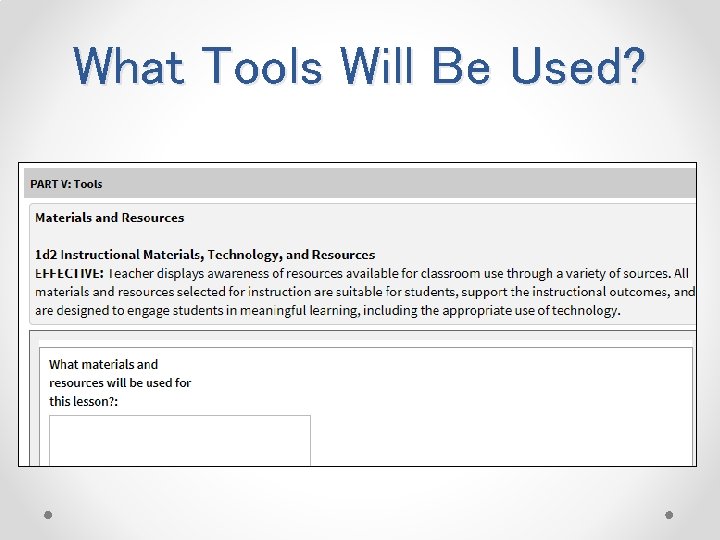 What Tools Will Be Used?

PART V: Tools

Materials and Resources

1d2 Instructional Materials, Technology, and Resources
EFFECTIVE: Teacher displays awareness of resources available for classroom use through a variety of sources. All materials and resources selected for instruction are suitable for students, support the instructional outcomes, and are designed to engage students in meaningful learning, including the appropriate use of technology.

What materials and resources will be used for this lesson?: